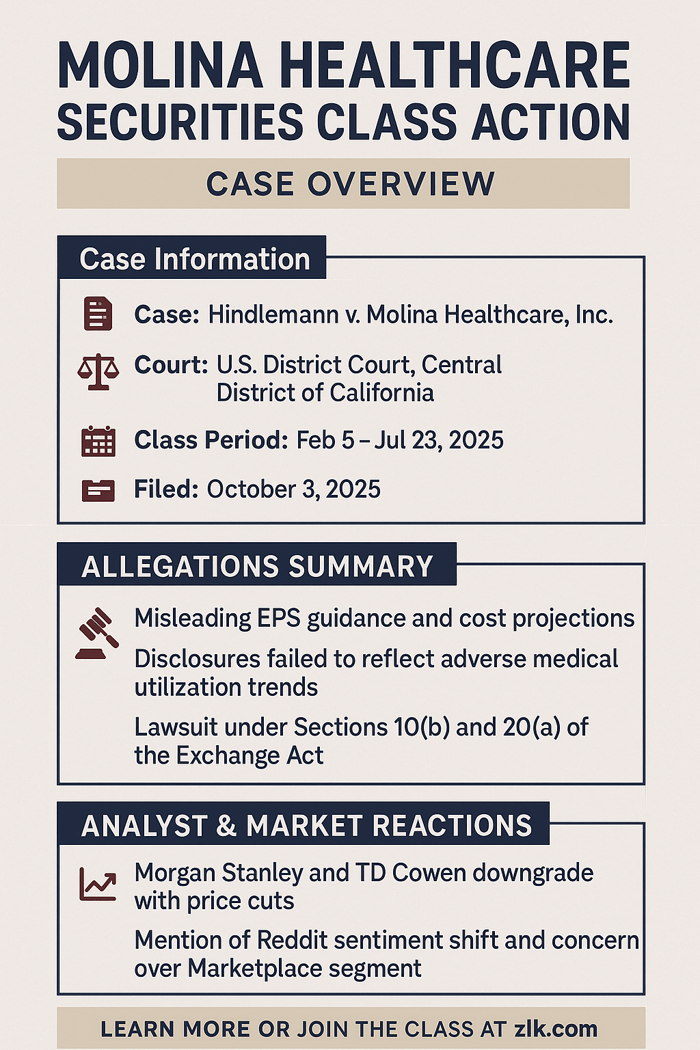 MOLINA HEALTHCARE SECURITIES CLASS ACTION

CASE OVERVIEW

Case Information

Case: Hindlemann v. Molina Healthcare, Inc.

Court: U.S. District Court, Central District of California

Class Period: Feb 5 – Jul 23, 2025

Filed: October 3, 2025

ALLEGATIONS SUMMARY

Misleading EPS guidance and cost projections

Disclosures failed to reflect adverse medical utilization trends

Lawsuit under Sections 10(b) and 20(a) of the Exchange Act

ANALYST & MARKET REACTIONS

Morgan Stanley and TD Cowen downgrade with price cuts

Mention of Reddit sentiment shift and concern over Marketplace segment

LEARN MORE OR JOIN THE CLASS AT zlk.com